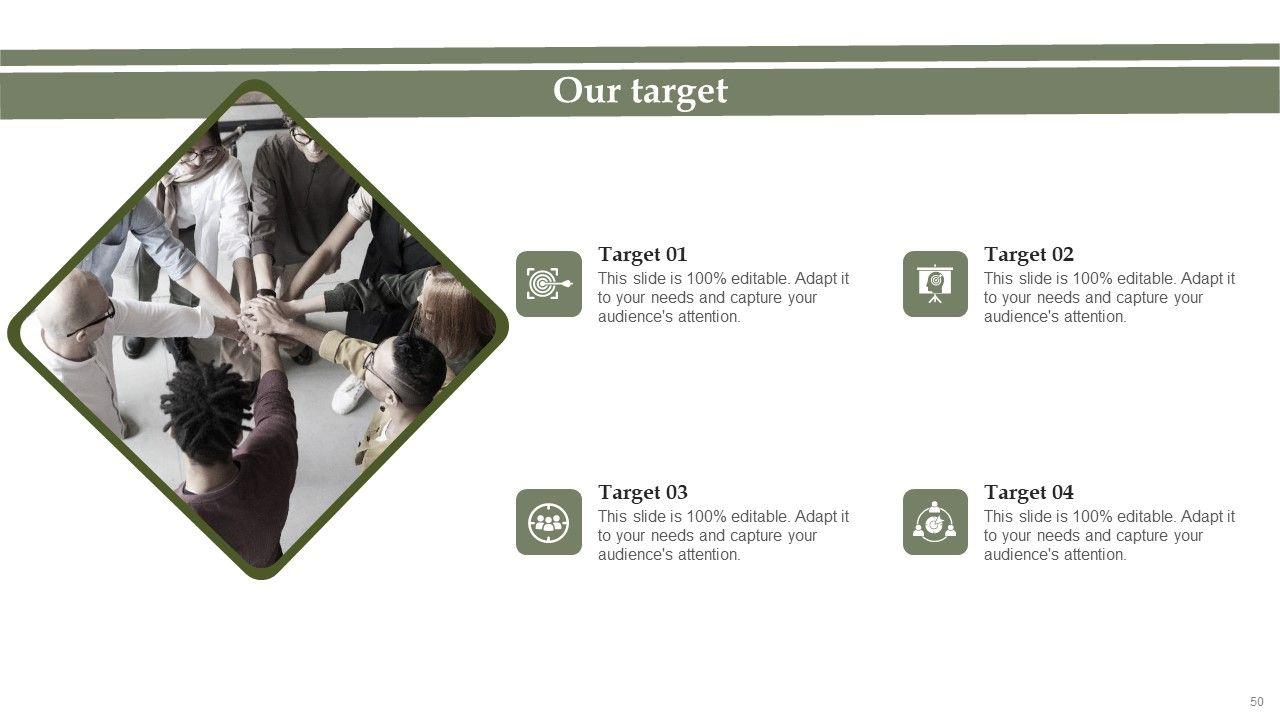 Our target

Target 01
This slide is 100% editable. Adapt it to your needs and capture your audience's attention.

Target 02
This slide is 100% editable. Adapt it to your needs and capture your audience's attention.

Target 03
This slide is 100% editable. Adapt it to your needs and capture your audience's attention.

Target 04
This slide is 100% editable. Adapt it to your needs and capture your audience's attention.

50